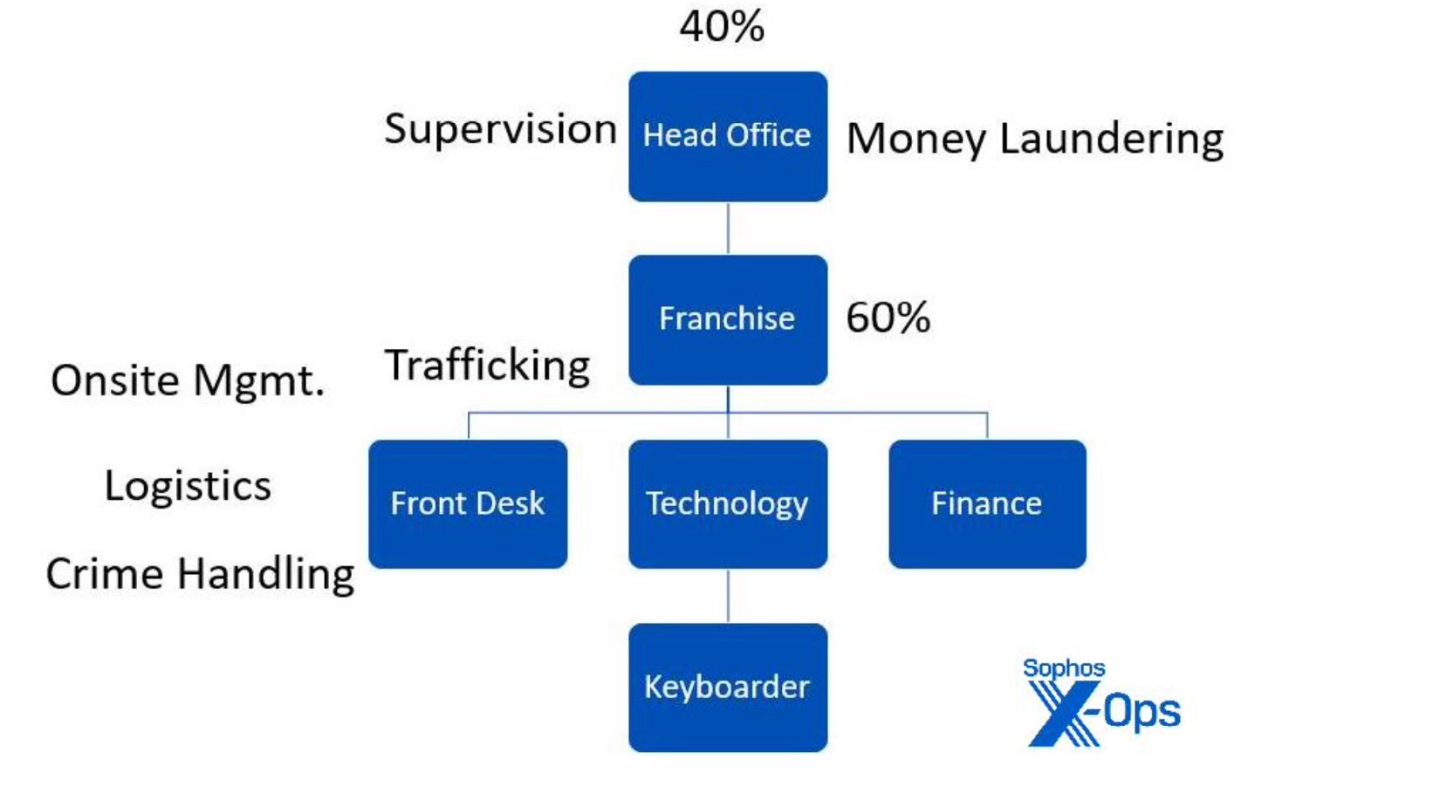 40%

Supervision

Head Office

Money Laundering

Franchise

60%

Trafficking

Onsite Mgmt.

Logistics

Crime Handling

Front Desk

Technology

Finance

Keyboarder

Sophos X-Ops